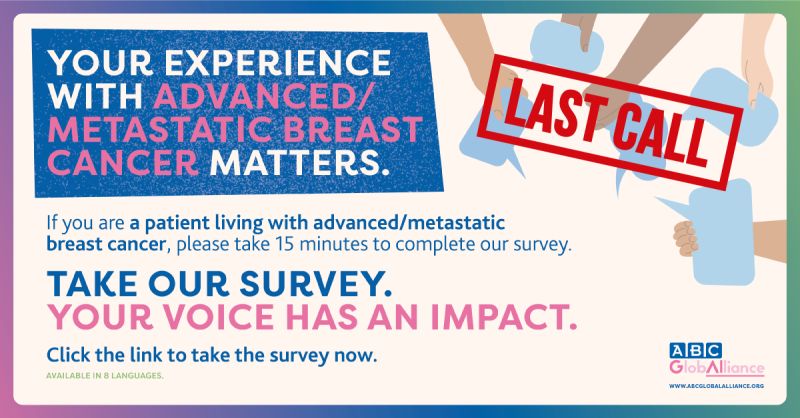 YOUR EXPERIENCE WITH ADVANCED/ METASTATIC BREAST CANCER MATTERS.

LAST CALL

If you are a patient living with advanced/metastatic breast cancer, please take 15 minutes to complete our survey.

TAKE OUR SURVEY.
YOUR VOICE HAS AN IMPACT.

Click the link to take the survey now.

AVAILABLE IN 8 LANGUAGES.

ABC GlobAlliance
WWW.ABCGLOBALALLIANCE.ORG